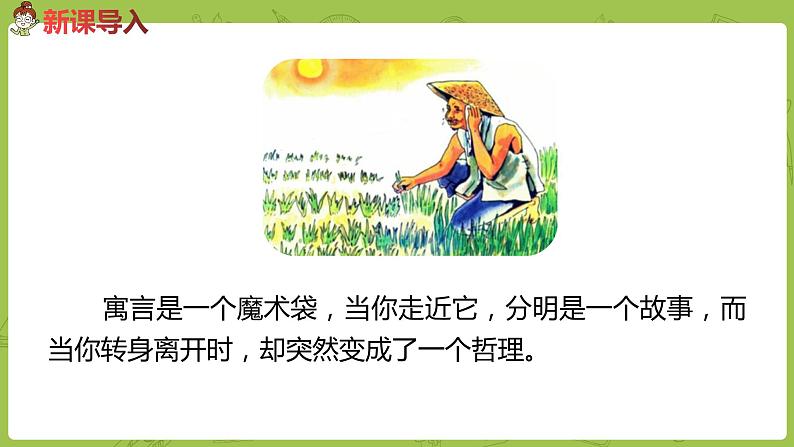 新课导入

寓言是一个魔术袋，当你走近它，分明是一个故事，而当你转身离开时，却突然变成了一个哲理。